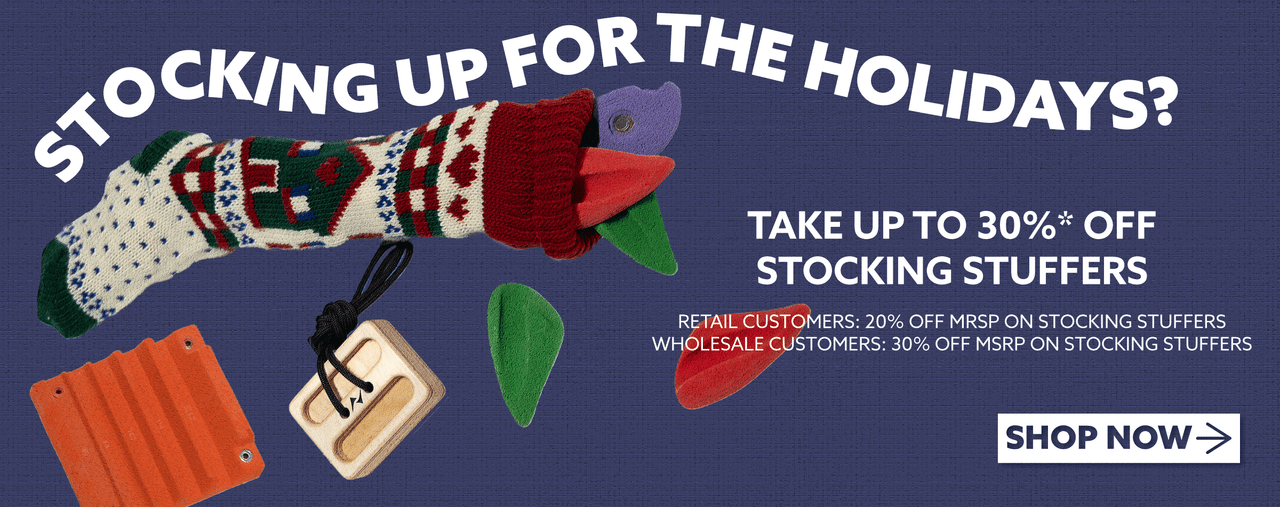 STOCKING UP FOR THE HOLIDAYS?

TAKE UP TO 30%* OFF STOCKING STUFFERS

RETAIL CUSTOMERS: 20% OFF MRSP ON STOCKING STUFFERS
WHOLESALE CUSTOMERS: 30% OFF MSRP ON STOCKING STUFFERS

SHOP NOW